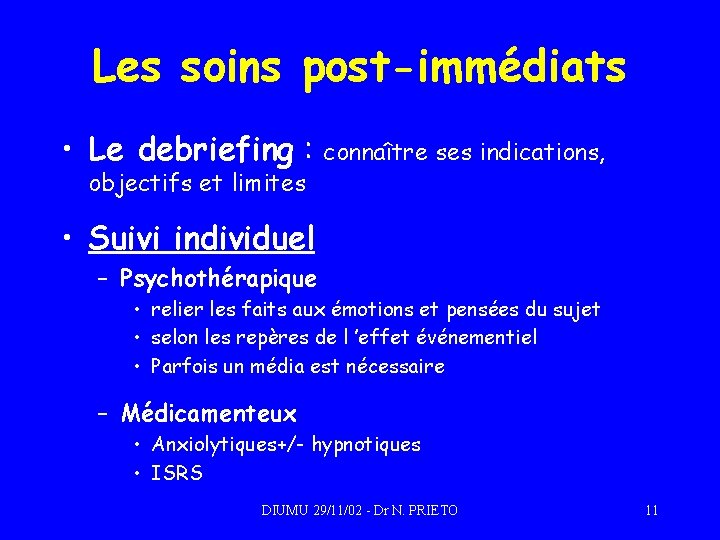 Les soins post-immédiats

• Le debriefing : connaître ses indications, objectifs et limites

• Suivi individuel

– Psychothérapique

• relier les faits aux émotions et pensées du sujet
• selon les repères de l 'effet événementiel
• Parfois un média est nécessaire

– Médicamenteux

• Anxiolytiques+/- hypnotiques
• ISRS

DIUMU 29/11/02 - Dr N. PRIETO

11